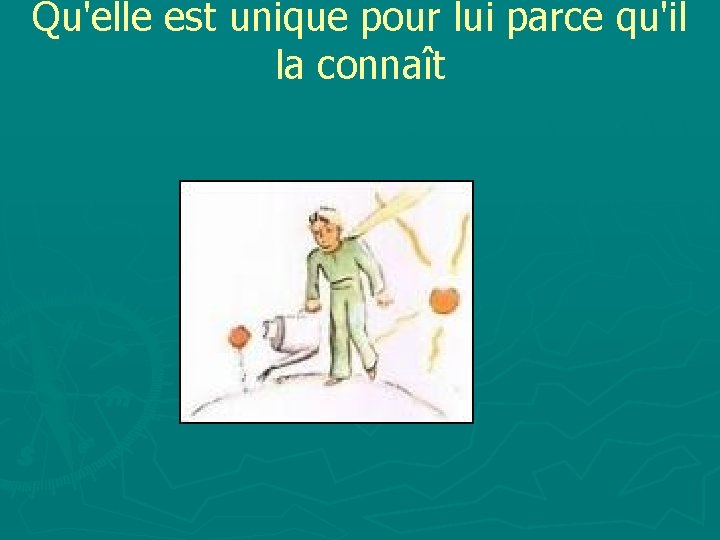 Qu'elle est unique pour lui parce qu'il la connaît